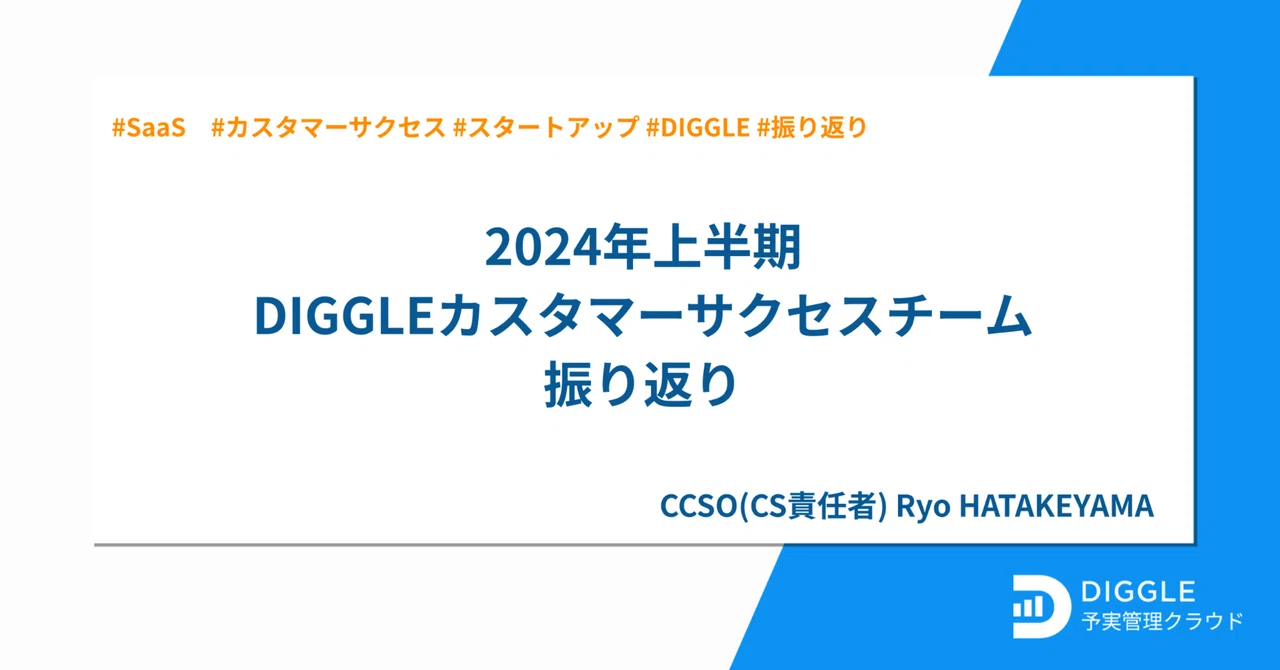 #SaaS #カスタマーサクセス #スタートアップ #DIGGLE #振り返り

2024年上半期
DIGGLEカスタマーサクセスチーム
振り返り

CCSO(CS責任者) Ryo HATAKEYAMA

DIGGLE
予実管理クラウド